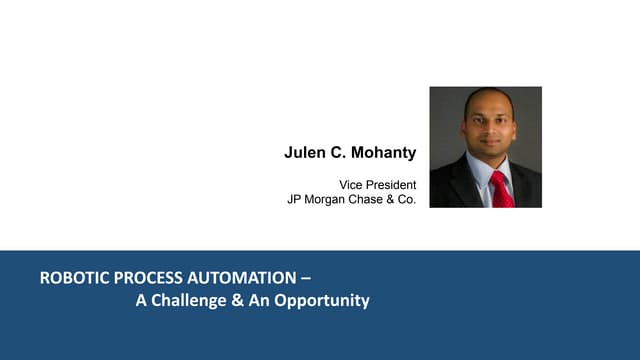 Julen C. Mohanty

Vice President
JP Morgan Chase & Co.

ROBOTIC PROCESS AUTOMATION –
A Challenge & An Opportunity